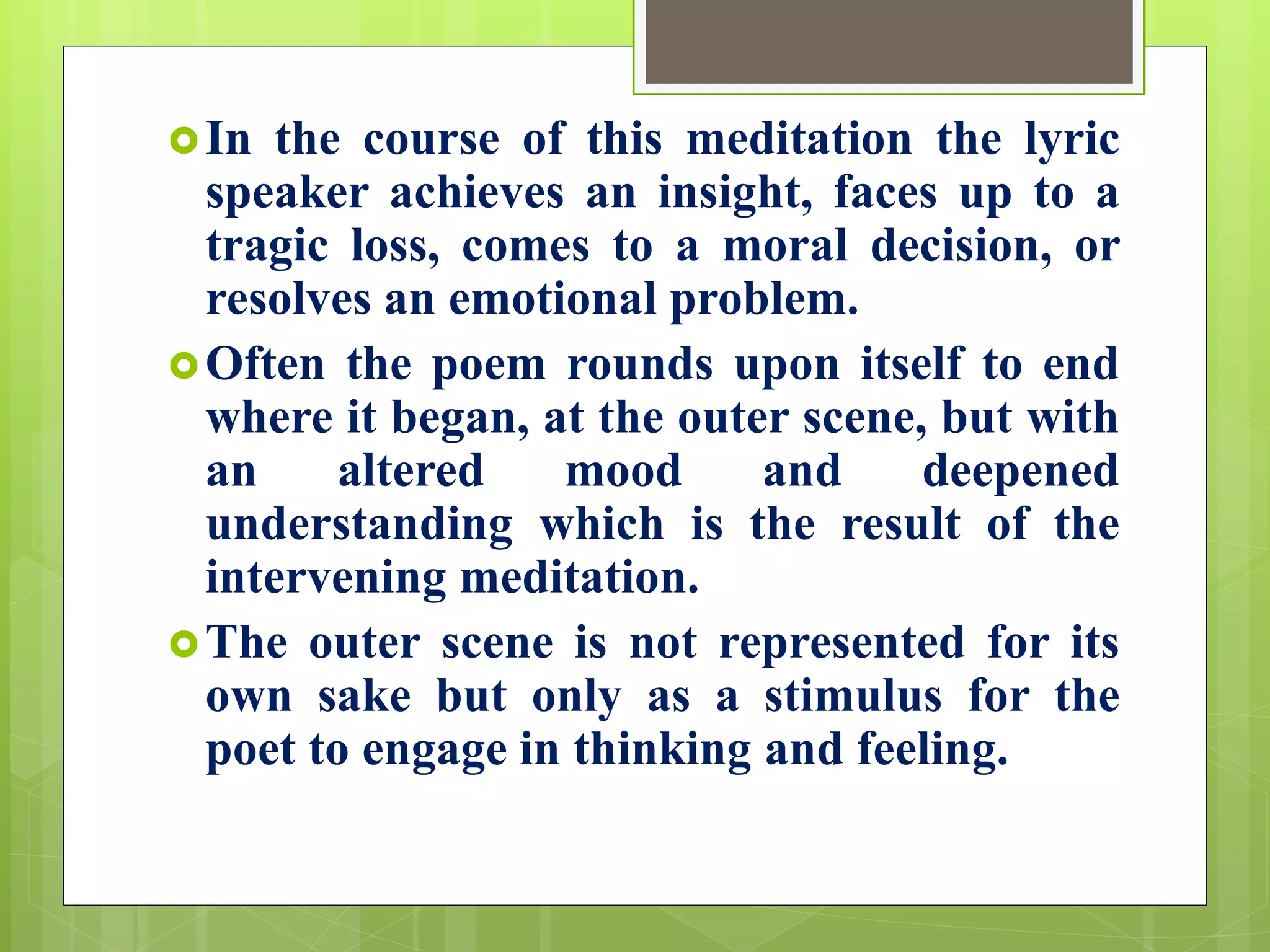 In the course of this meditation the lyric speaker achieves an insight, faces up to a tragic loss, comes to a moral decision, or resolves an emotional problem.

Often the poem rounds upon itself to end where it began, at the outer scene, but with an altered mood and deepened understanding which is the result of the intervening meditation.

The outer scene is not represented for its own sake but only as a stimulus for the poet to engage in thinking and feeling.